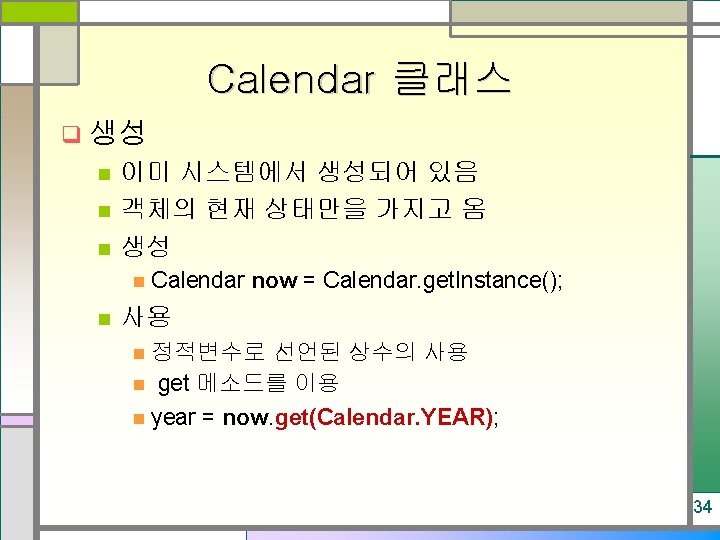 Calendar 클래스

생성

이미 시스템에서 생성되어 있음

객체의 현재 상태만을 가지고 옴

생성

Calendar now = Calendar.getInstance();

사용

정적변수로 선언된 상수의 사용

get 메소드를 이용

year = now.get(Calendar.YEAR);

34